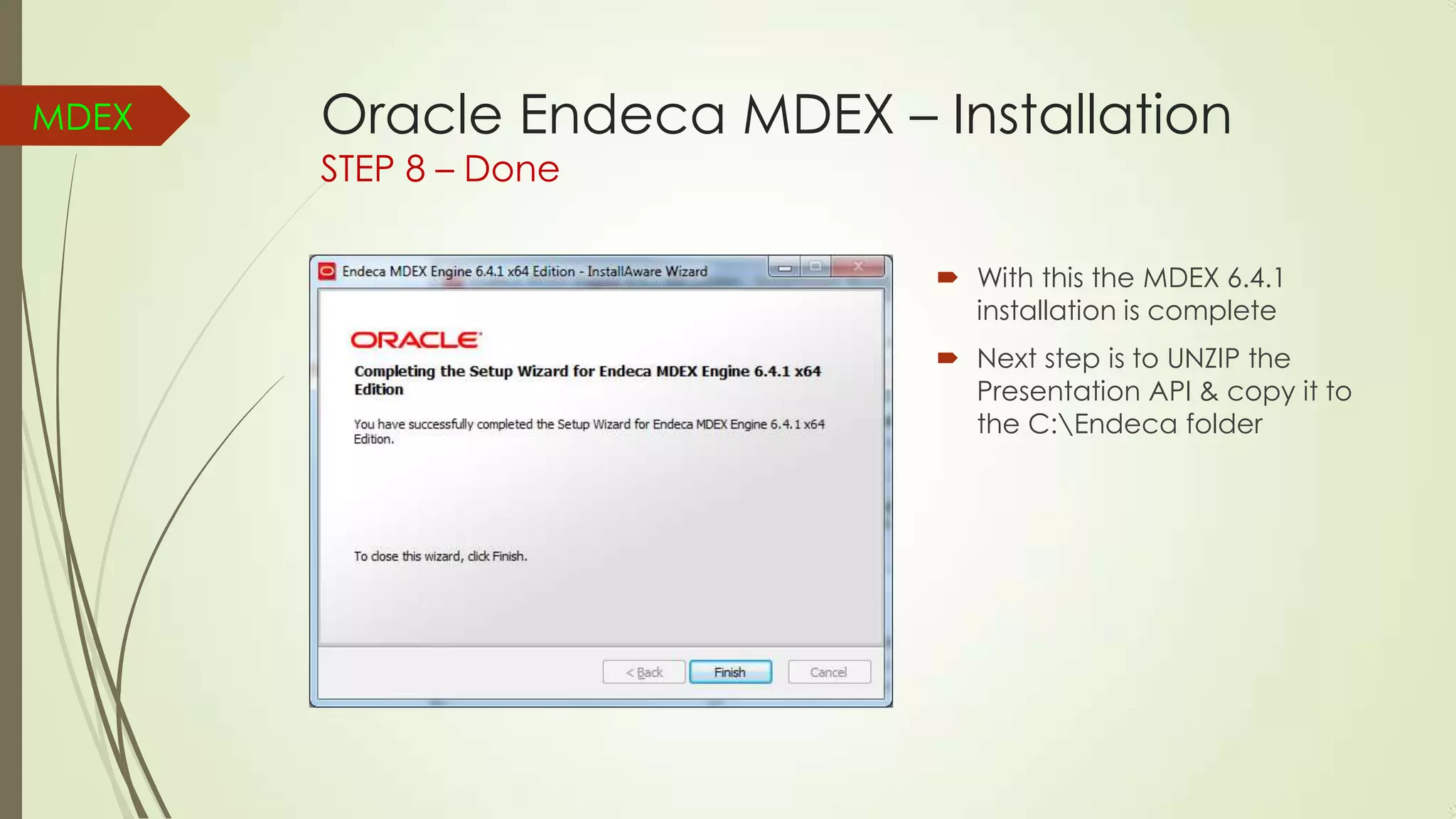 MDEX

Oracle Endeca MDEX – Installation
STEP 8 – Done

Endeca MDEX Engine 6.4.1 x64 Edition - InstallAware Wizard

ORACLE

Completing the Setup Wizard for Endeca MDEX Engine 6.4.1 x64 Edition

You have successfully completed the Setup Wizard for Endeca MDEX Engine 6.4.1 x64 Edition.

To close this wizard, click Finish.

< Back
Finish
Cancel

With this the MDEX 6.4.1 installation is complete

Next step is to UNZIP the Presentation API & copy it to the C:\Endeca folder